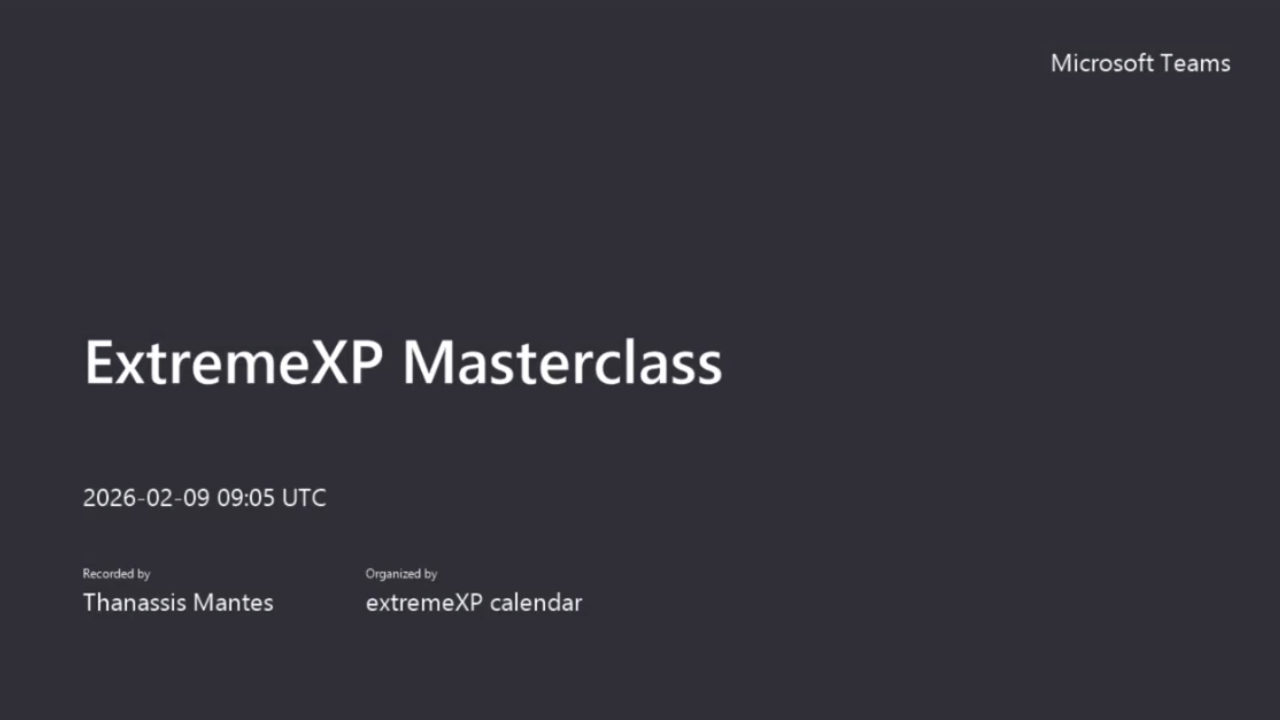 Microsoft Teams

ExtremeXP Masterclass

2026-02-09 09:05 UTC

Recorded by
Thanassis Mantes

Organized by
extremeXP calendar